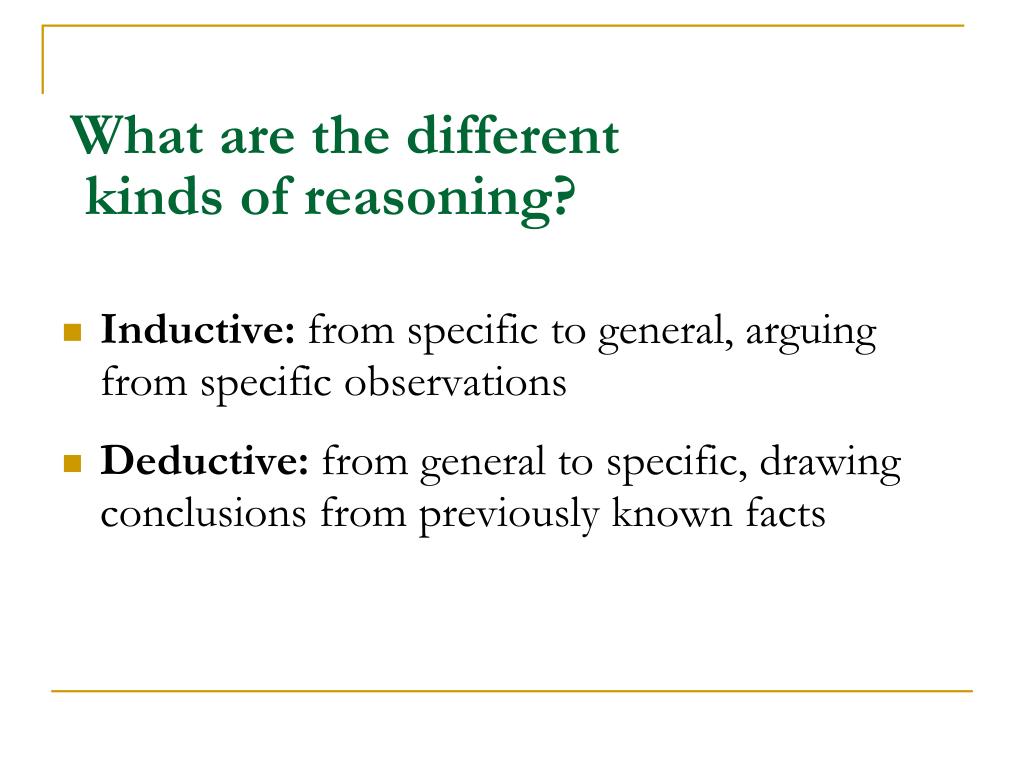 What are the different kinds of reasoning?

Inductive: from specific to general, arguing from specific observations

Deductive: from general to specific, drawing conclusions from previously known facts